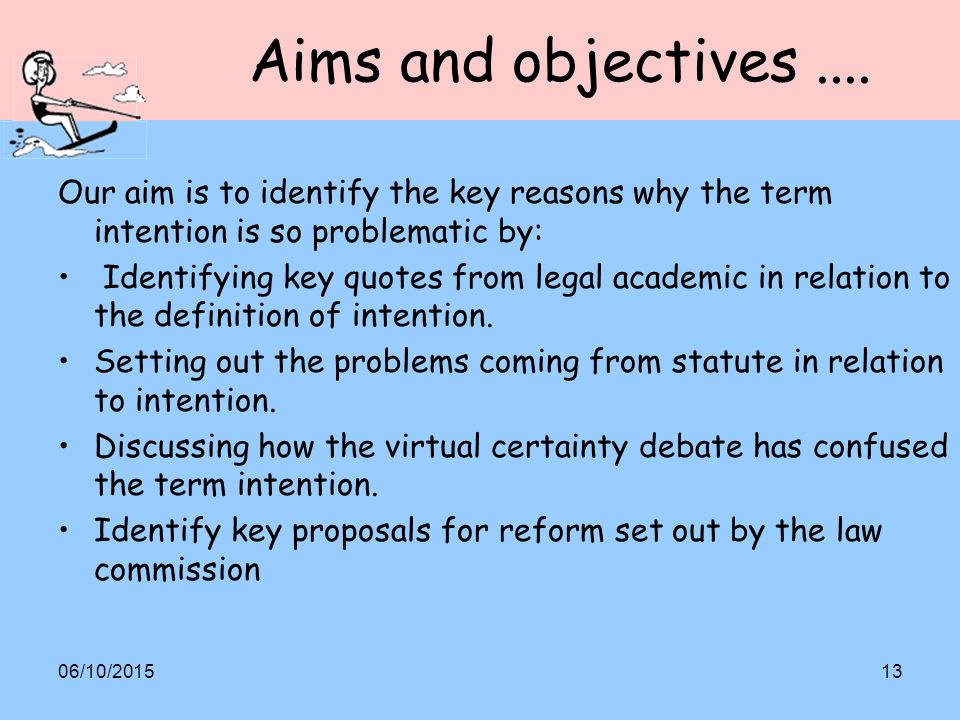 Aims and objectives ....

Our aim is to identify the key reasons why the term intention is so problematic by:

• Identifying key quotes from legal academic in relation to the definition of intention.

• Setting out the problems coming from statute in relation to intention.

• Discussing how the virtual certainty debate has confused the term intention.

• Identify key proposals for reform set out by the law commission

06/10/2015

13